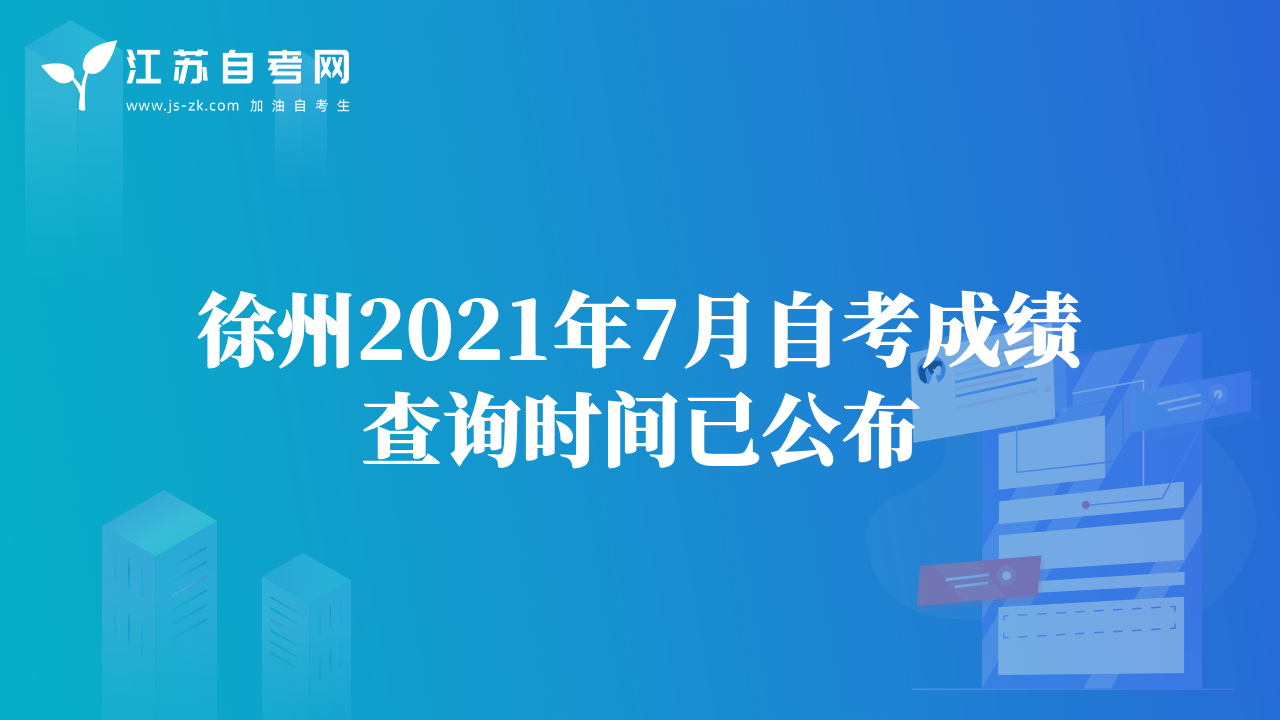 江苏自考网
www.js-zk.com 加油自考生

徐州2021年7月自考成绩查询时间已公布